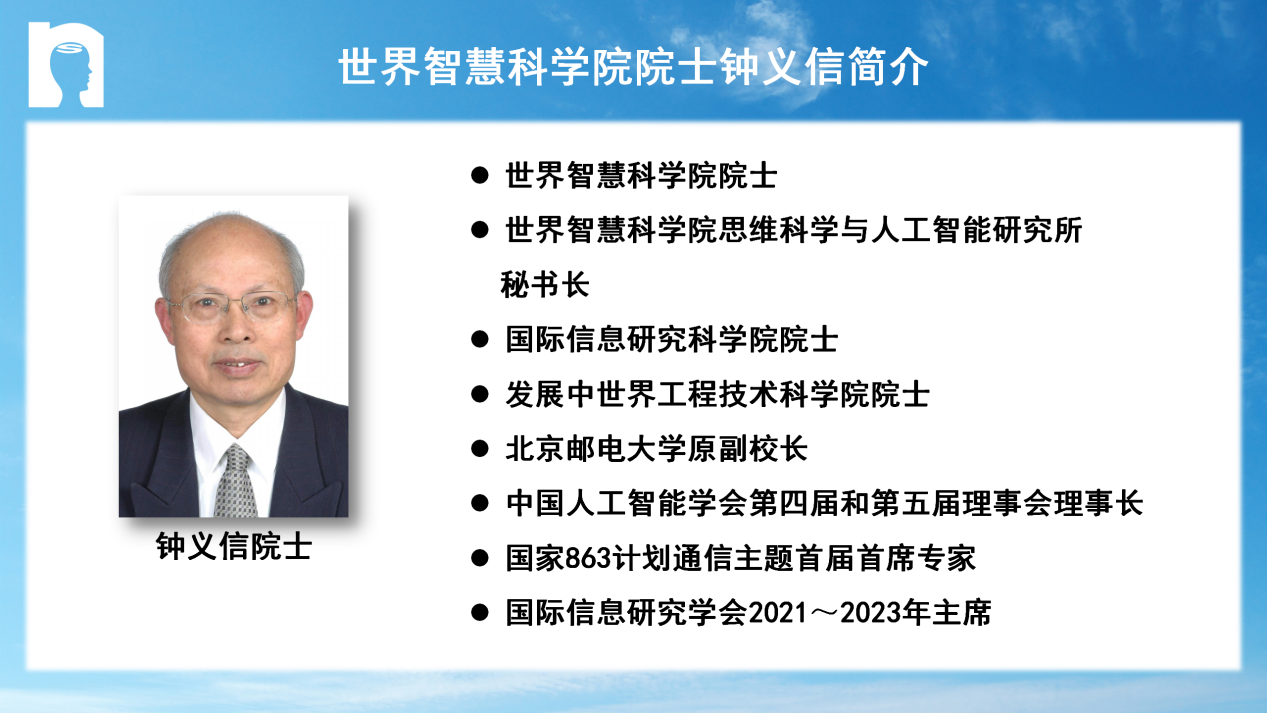 世界智慧科学院院士钟义信简介

钟义信院士

● 世界智慧科学院院士
● 世界智慧科学院思维科学与人工智能研究所秘书长
● 国际信息研究科学院院士
● 发展中世界工程技术科学院院士
● 北京邮电大学原副校长
● 中国人工智能学会第四届和第五届理事会理事长
● 国家863计划通信主题首届首席专家
● 国际信息研究学会2021～2023年主席